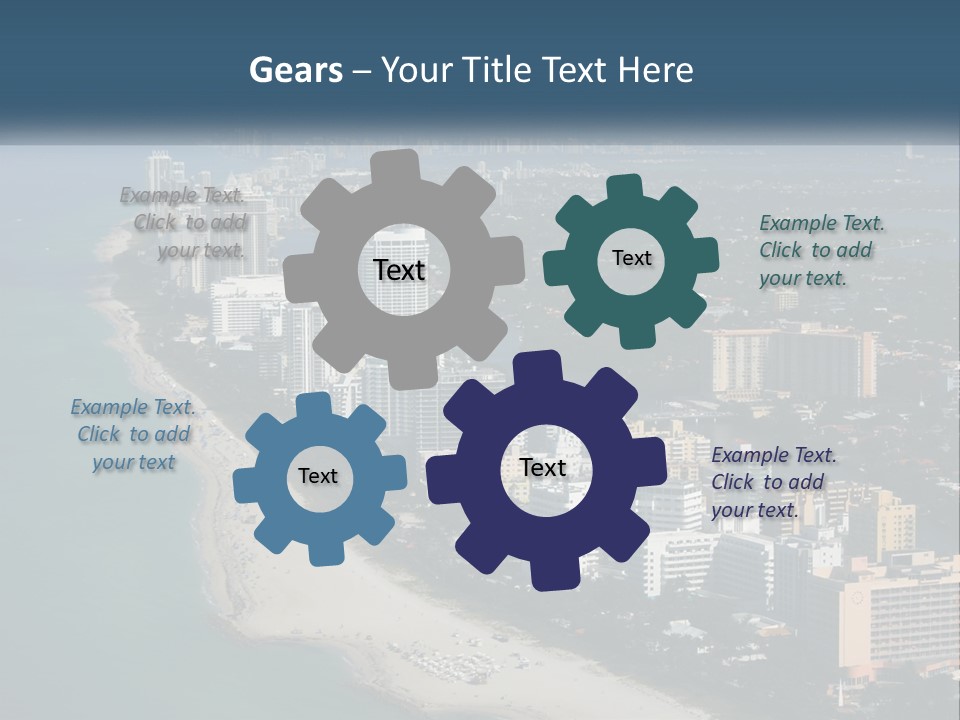 Gears – Your Title Text Here

Example Text. Click to add your text.

Text

Text

Example Text. Click to add your text.

Example Text. Click to add your text

Text

Text

Example Text. Click to add your text.